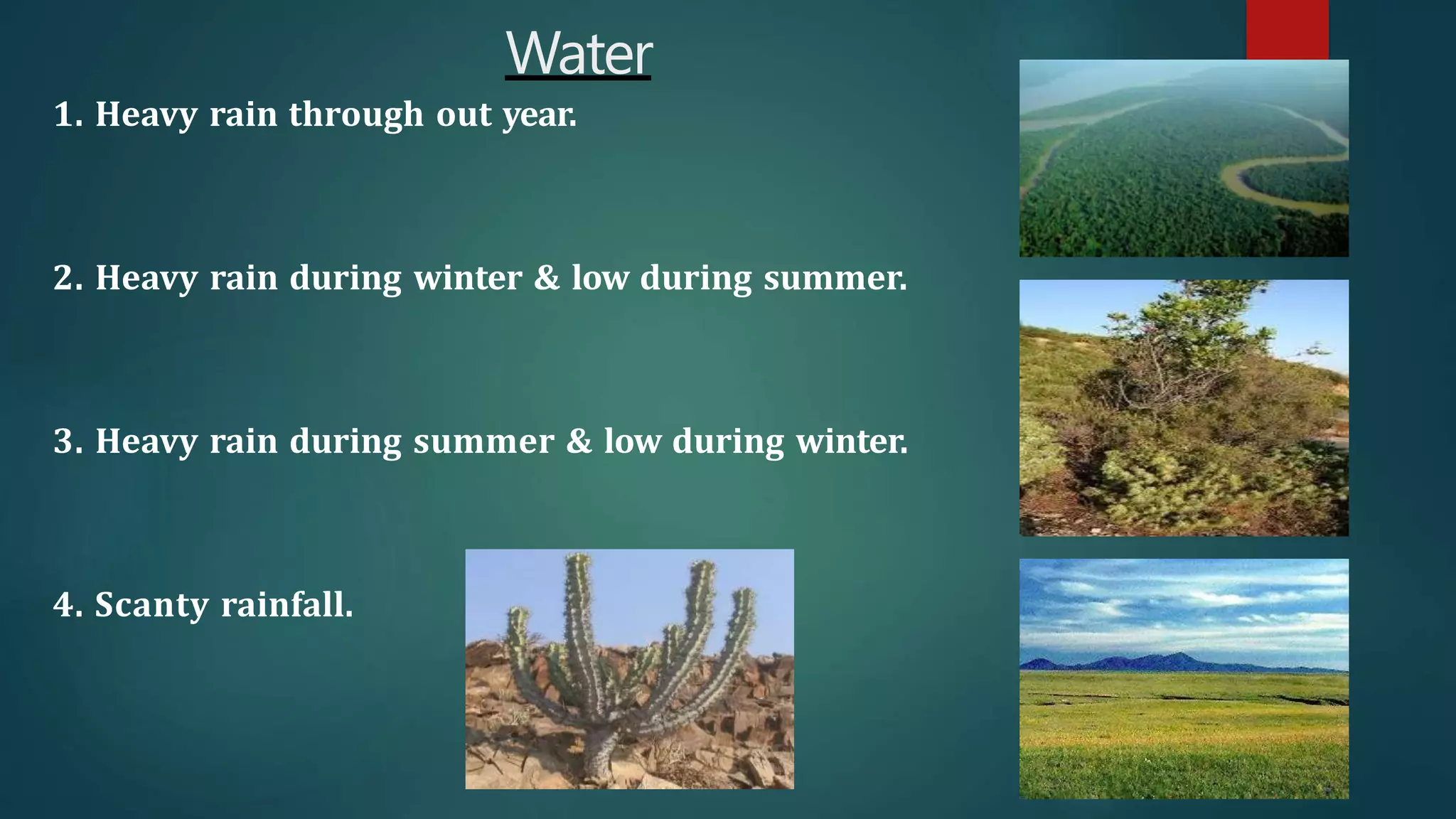 Water

1. Heavy rain through out year.

2. Heavy rain during winter & low during summer.

3. Heavy rain during summer & low during winter.

4. Scanty rainfall.